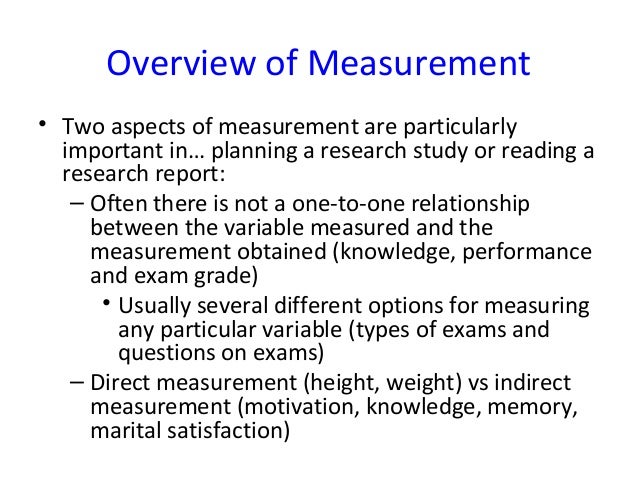 Overview of Measurement

• Two aspects of measurement are particularly important in… planning a research study or reading a research report:
– Often there is not a one-to-one relationship between the variable measured and the measurement obtained (knowledge, performance and exam grade)
• Usually several different options for measuring any particular variable (types of exams and questions on exams)
– Direct measurement (height, weight) vs indirect measurement (motivation, knowledge, memory, marital satisfaction)